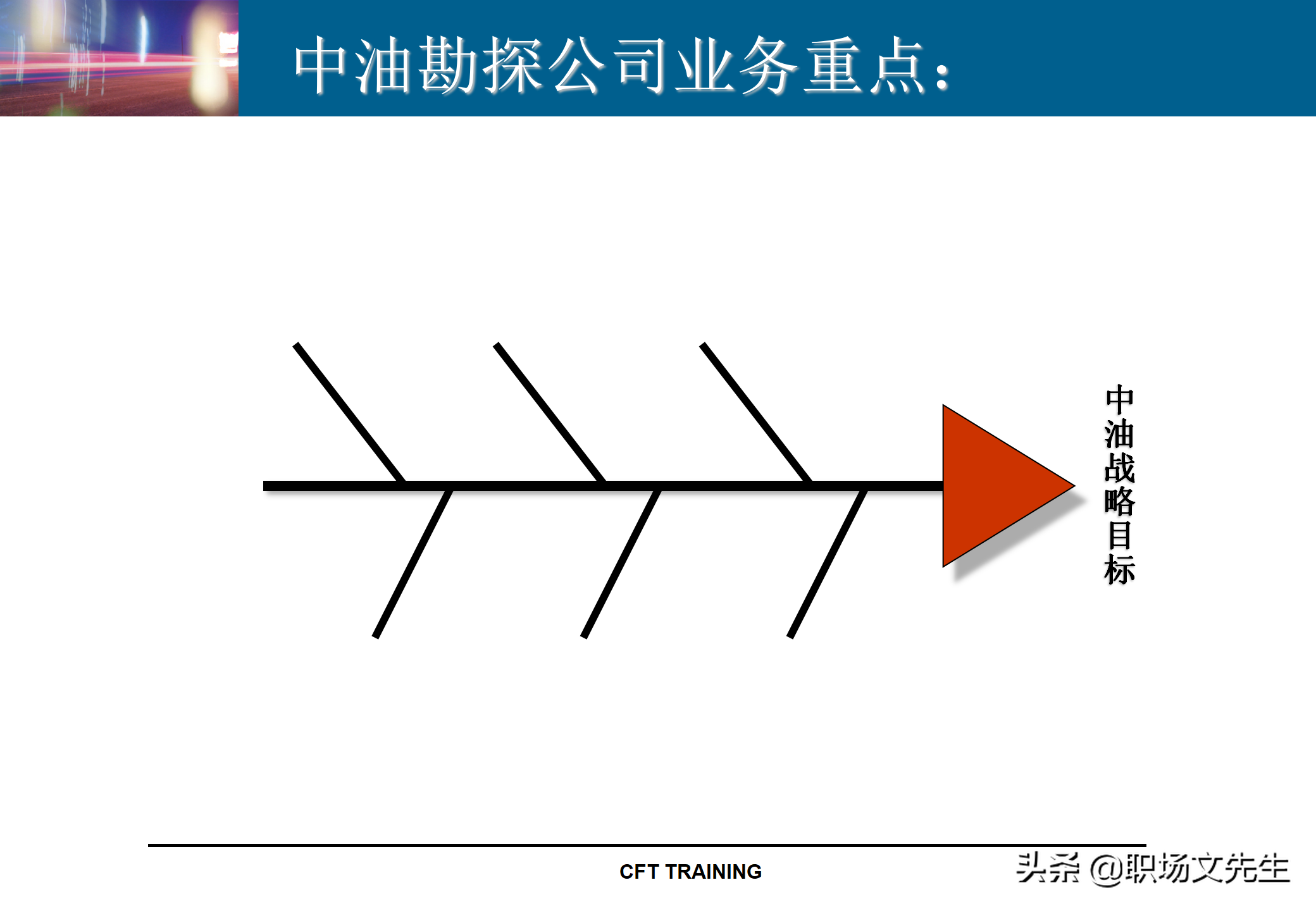 中油勘探公司业务重点：

中油战略目标

CFT TRAINING

头条 @职场文先生